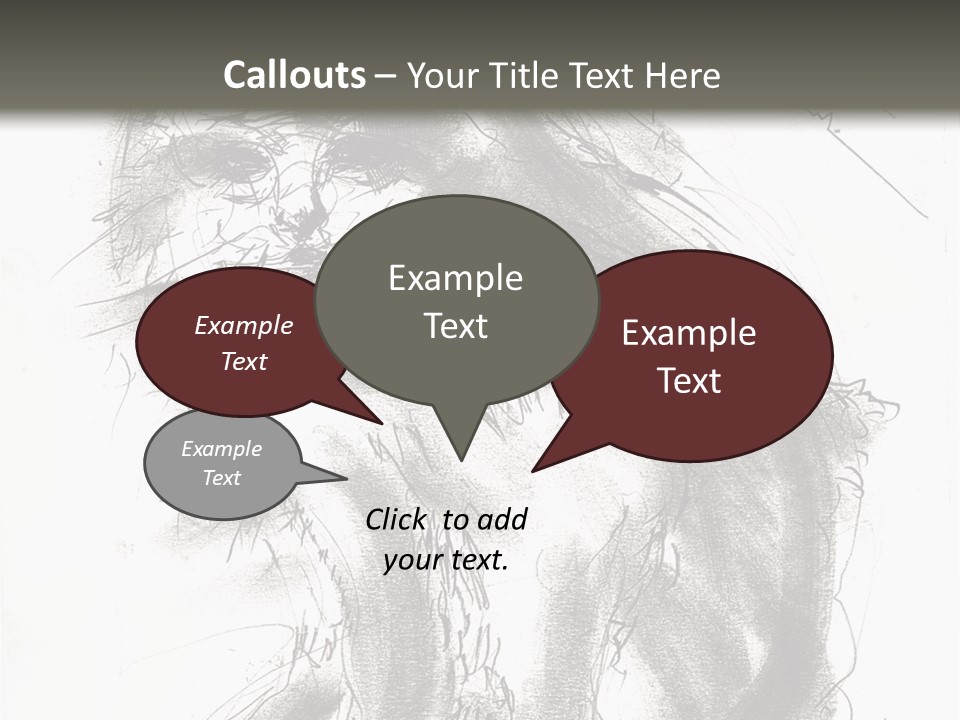 Callouts – Your Title Text Here

Example Text

Example Text

Example Text

Example Text

Click to add your text.